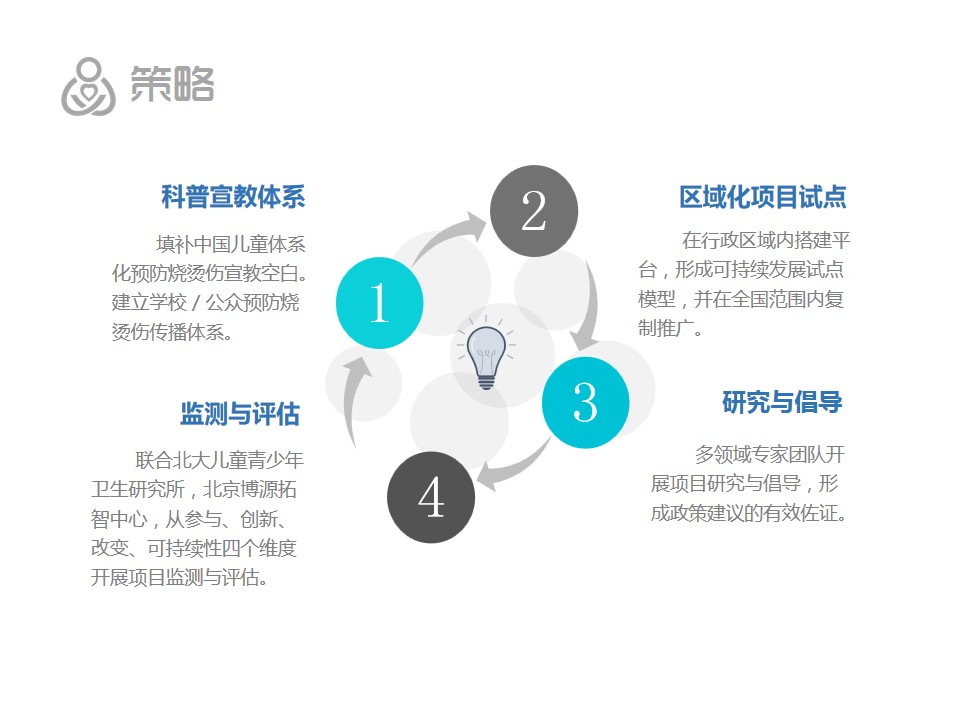 策略

科普宣教体系

填补中国儿童体系化预防烧烫伤宣教空白。建立学校 / 公众预防烧烫伤传播体系。

监测与评估

联合北大儿童青少年卫生研究所，北京博源拓智中心，从参与、创新、改变、可持续性四个维度开展项目监测与评估。

1

2

3

4

区域化项目试点

在行政区域内搭建平台，形成可持续发展试点模型，并在全国范围内复制推广。

研究与倡导

多领域专家团队开展项目研究与倡导，形成政策建议的有效佐证。